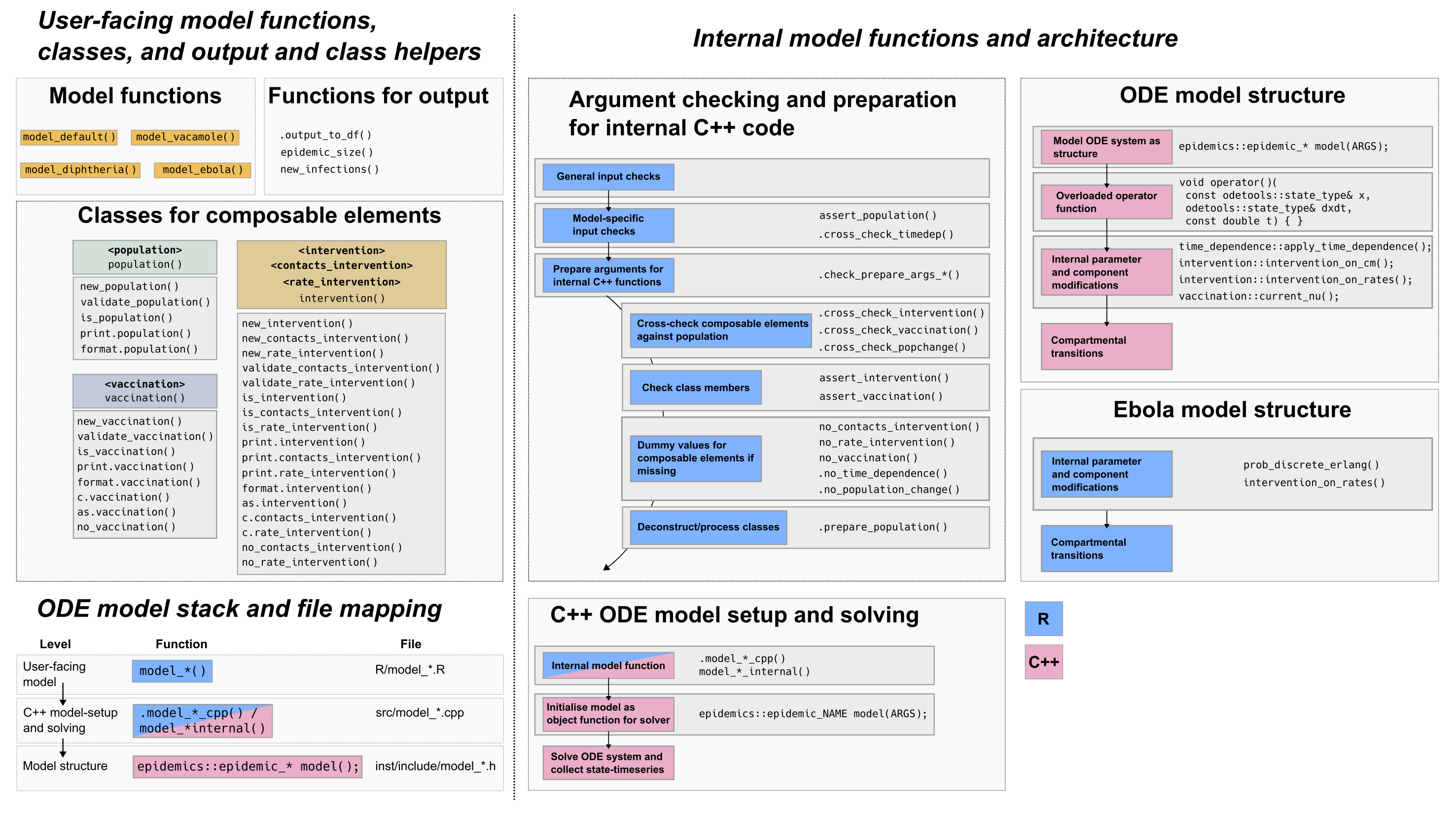 User-facing model functions, classes, and output and class helpers

Model functions

model_default() model_vacamole()

model_diphtheria() model_ebola()

Functions for output

.output_to_df()
epidemic_size()
new_infections()

Classes for composable elements

<population>
population()

new_population()
validate_population()
is_population()
print.population()
format.population()

<vaccination>
vaccination()

new_vaccination()
validate_vaccination()
is_vaccination()
print.vaccination()
format.vaccination()
c.vaccination()
as.vaccination()
no_vaccination()

<intervention>
<contacts_intervention>
<rate_intervention>
intervention()

new_intervention()
new_contacts_intervention()
new_rate_intervention()
validate_contacts_intervention()
validate_rate_intervention()
is_intervention()
is_contacts_intervention()
is_rate_intervention()
print.intervention()
print.contacts_intervention()
print.rate_intervention()
format.intervention()
as.intervention()
c.contacts_intervention()
c.rate_intervention()
no_contacts_intervention()
no_rate_intervention()

ODE model stack and file mapping

| Level | Function | File |
|---|---|---|
| User-facing model | model_*() | R/model_*.R |
| C++ model-setup and solving | .model_*_cpp() / model_*internal() | src/model_*.cpp |
| Model structure | epidemics::epidemic_* model(); | inst/include/model_*.h |

Internal model functions and architecture

Argument checking and preparation for internal C++ code

General input checks

Model-specific input checks
assert_population()
.cross_check_timedep()

Prepare arguments for internal C++ functions
.check_prepare_args_*()

Cross-check composable elements against population
.cross_check_intervention()
.cross_check_vaccination()
.cross_check_popchange()

Check class members
assert_intervention()
assert_vaccination()

Dummy values for composable elements if missing
no_contacts_intervention()
no_rate_intervention()
no_vaccination()
.no_time_dependence()
.no_population_change()

Deconstruct/process classes
.prepare_population()

C++ ODE model setup and solving

Internal model function
.model_*_cpp()
model_*_internal()

Initialise model as object function for solver
epidemics::epidemic_NAME model(ARGS);

Solve ODE system and collect state-timeseries

ODE model structure

Model ODE system as structure
epidemics::epidemic_* model(ARGS);

Overloaded operator function
void operator()(
 const odetools::state_type& x,
 odetools::state_type& dxdt,
 const double t) { }

Internal parameter and component modifications
time_dependence::apply_time_dependence();
intervention::intervention_on_cm();
intervention::intervention_on_rates();
vaccination::current_nu();

Compartmental transitions

Ebola model structure

Internal parameter and component modifications
prob_discrete_erlang()
intervention_on_rates()

Compartmental transitions

R

C++